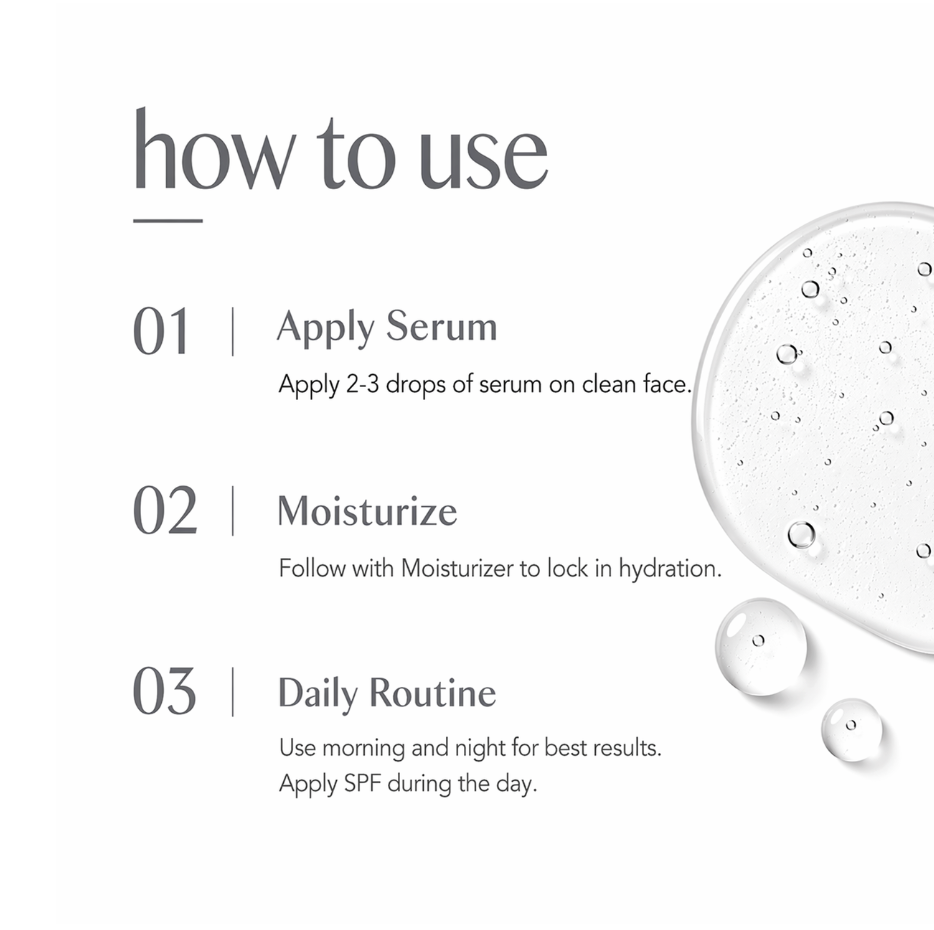 how to use

01 | Apply Serum

Apply 2-3 drops of serum on clean face.

02 | Moisturize

Follow with Moisturizer to lock in hydration.

03 | Daily Routine

Use morning and night for best results. Apply SPF during the day.